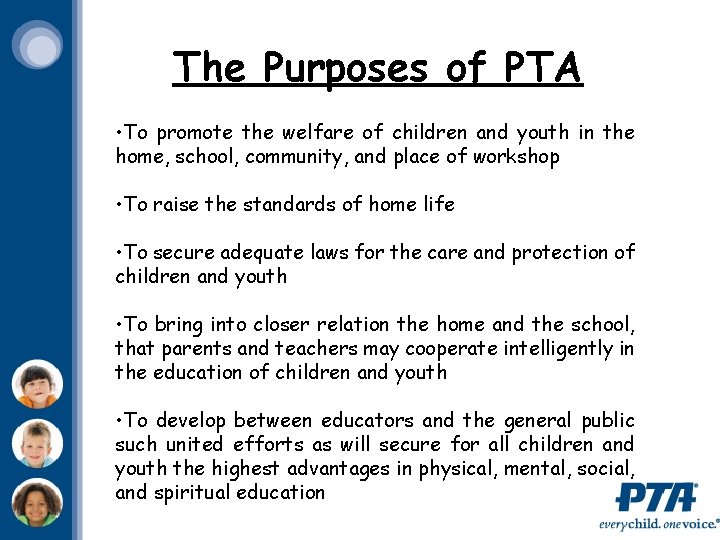 The Purposes of PTA

•To promote the welfare of children and youth in the home, school, community, and place of workshop

•To raise the standards of home life

•To secure adequate laws for the care and protection of children and youth

•To bring into closer relation the home and the school, that parents and teachers may cooperate intelligently in the education of children and youth

•To develop between educators and the general public such united efforts as will secure for all children and youth the highest advantages in physical, mental, social, and spiritual education

PTA®
everychild. onevoice.®